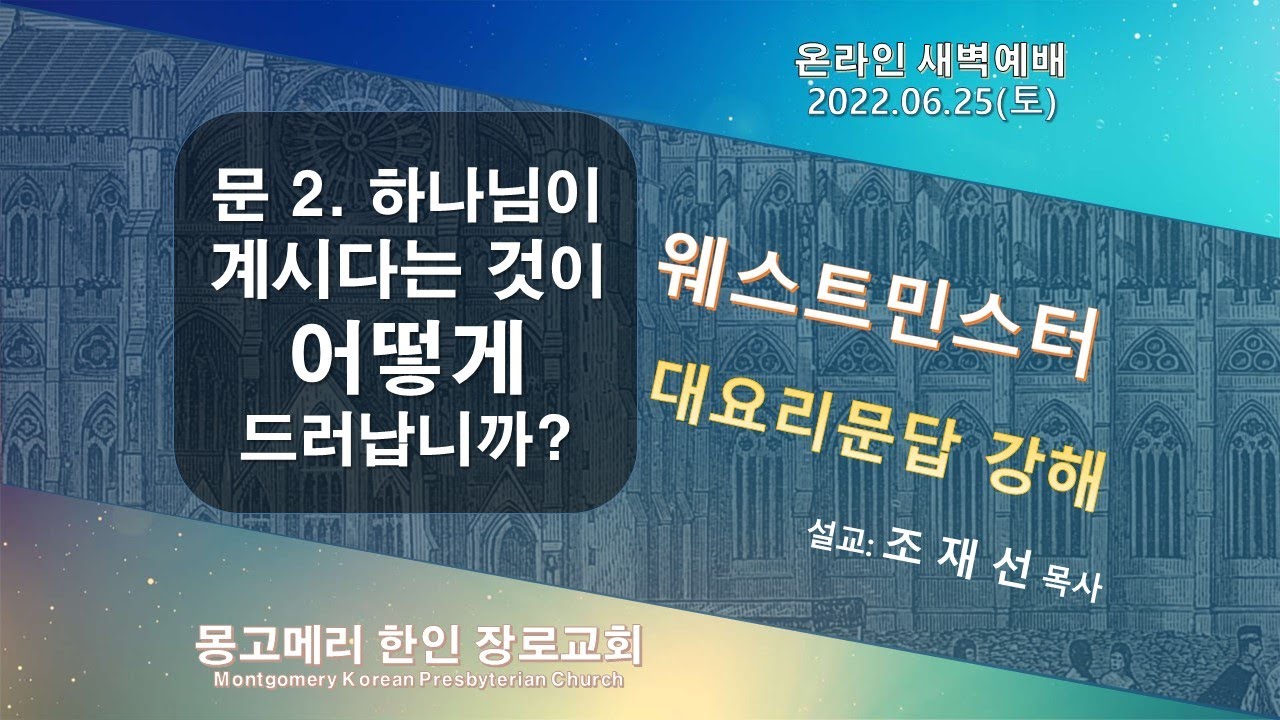 온라인 새벽예배
2022.06.25(토)

문 2. 하나님이 계시다는 것이 어떻게 드러납니까?

웨스트민스터
대요리문답 강해

설교: 조 재 선 목사

몽고메리 한인 장로교회
Montgomery Korean Presbyterian Church